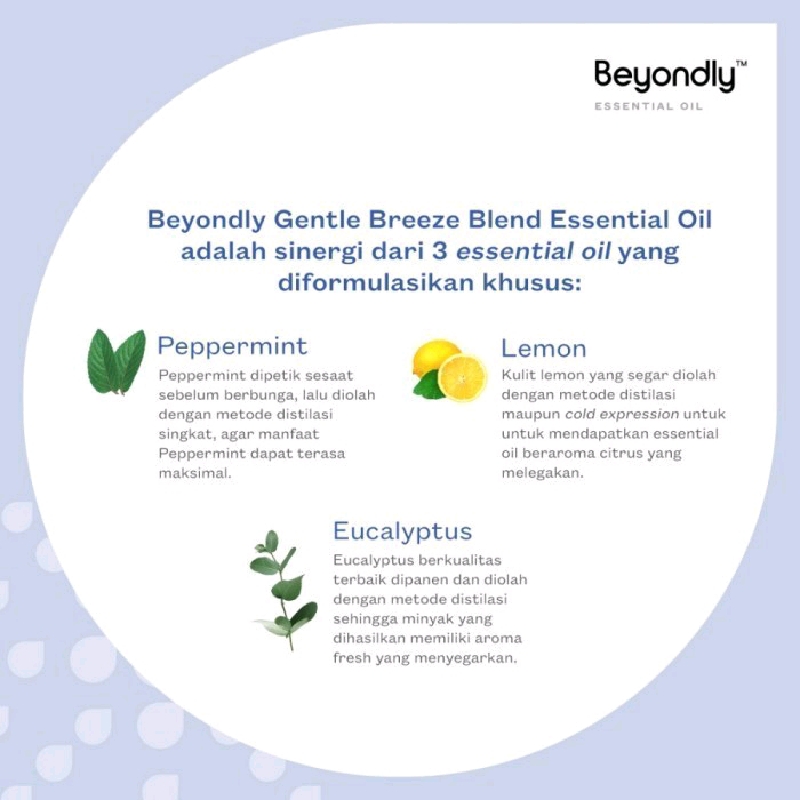 Beyondly™
ESSENTIAL OIL

Beyondly Gentle Breeze Blend Essential Oil adalah sinergi dari 3 essential oil yang diformulasikan khusus:

Peppermint
Peppermint dipetik sesaat sebelum berbunga, lalu diolah dengan metode distilasi singkat, agar manfaat Peppermint dapat terasa maksimal.

Lemon
Kulit lemon yang segar diolah dengan metode distilasi maupun cold expression untuk untuk mendapatkan essential oil beraroma citrus yang melegakan.

Eucalyptus
Eucalyptus berkualitas terbaik dipanen dan diolah dengan metode distilasi sehingga minyak yang dihasilkan memiliki aroma fresh yang menyegarkan.